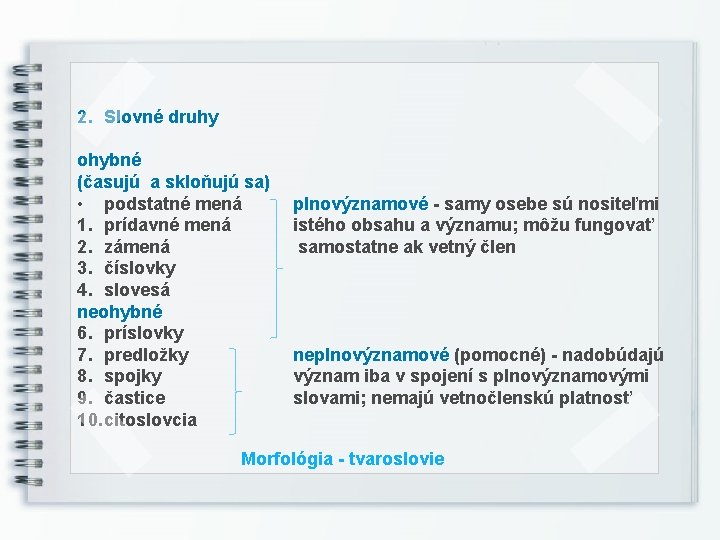 2. Slovné druhy

ohybné
(časujú a skloňujú sa)
• podstatné mená
1. prídavné mená
2. zámená
3. číslovky
4. slovesá
neohybné
6. príslovky
7. predložky
8. spojky
9. častice
10. citoslovcia

plnovýznamové - samy osebe sú nositeľmi istého obsahu a významu; môžu fungovať samostatne ak vetný člen

neplnovýznamové (pomocné) - nadobúdajú význam iba v spojení s plnovýznamovými slovami; nemajú vetnočlenskú platnosť

Morfológia - tvaroslovie